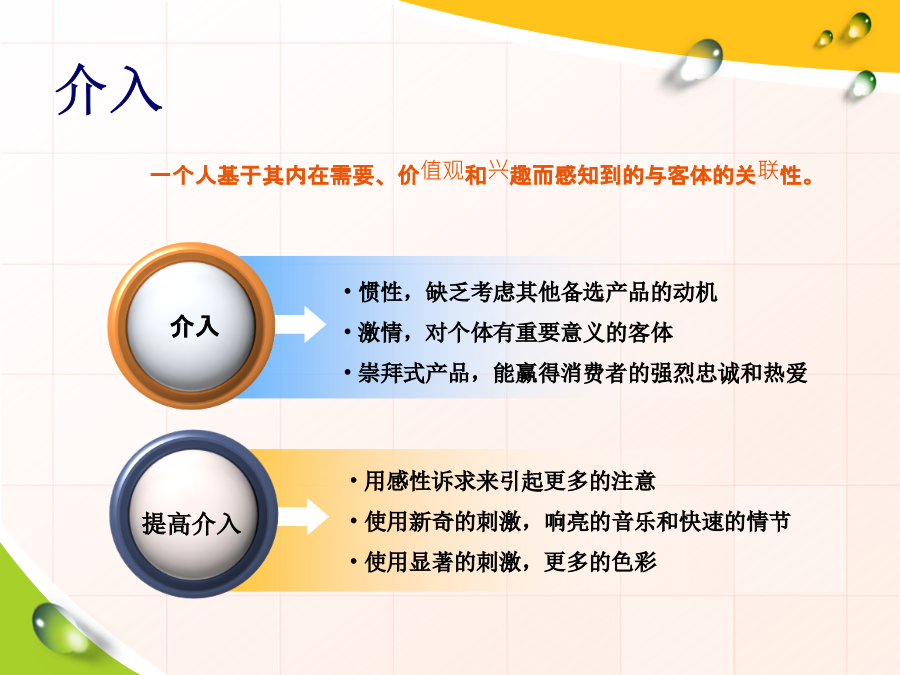 介入

一个人基于其内在需要、价值观和兴趣而感知到的与客体的关联性。

介入

• 惯性，缺乏考虑其他备选产品的动机
• 激情，对个体有重要意义的客体
• 崇拜式产品，能赢得消费者的强烈忠诚和热爱

提高介入

• 用感性诉求来引起更多的注意
• 使用新奇的刺激，响亮的音乐和快速的情节
• 使用显著的刺激，更多的色彩